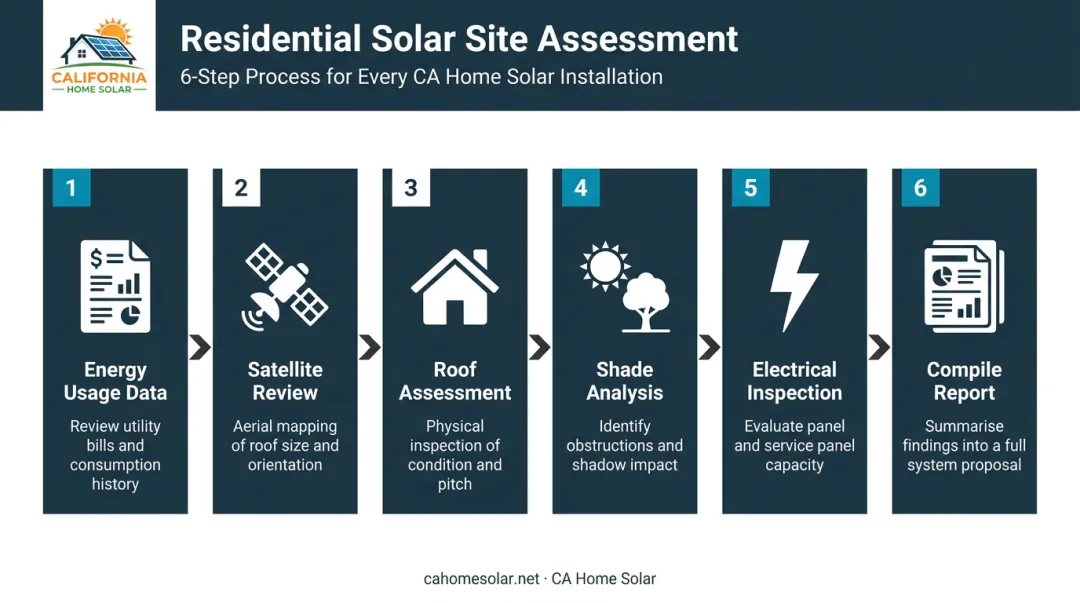 CALIFORNIA
HOME SOLAR

Residential Solar Site Assessment

6-Step Process for Every CA Home Solar Installation

1
Energy Usage Data
Review utility bills and consumption history

2
Satellite Review
Aerial mapping of roof size and orientation

3
Roof Assessment
Physical inspection of condition and pitch

4
Shade Analysis
Identify obstructions and shadow impact

5
Electrical Inspection
Evaluate panel and service panel capacity

6
Compile Report
Summarise findings into a full system proposal

cahomesolar.net · CA Home Solar